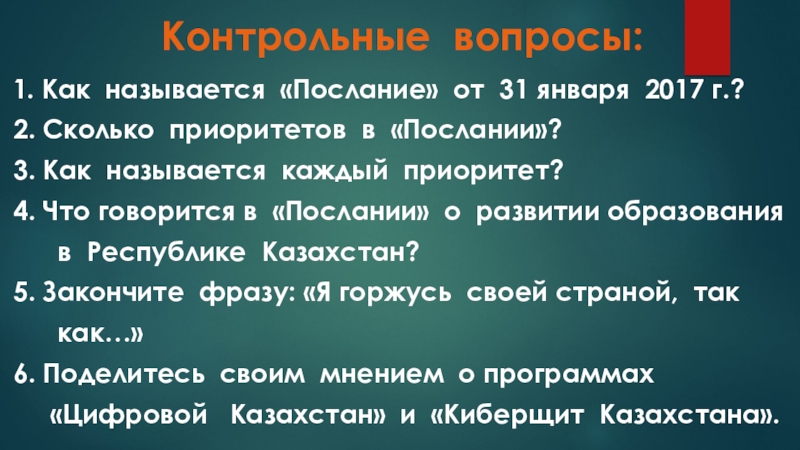 Контрольные вопросы:

1. Как называется «Послание» от 31 января 2017 г.?

2. Сколько приоритетов в «Послании»?

3. Как называется каждый приоритет?

4. Что говорится в «Послании» о развитии образования в Республике Казахстан?

5. Закончите фразу: «Я горжусь своей страной, так как…»

6. Поделитесь своим мнением о программах «Цифровой Казахстан» и «Киберщит Казахстана».